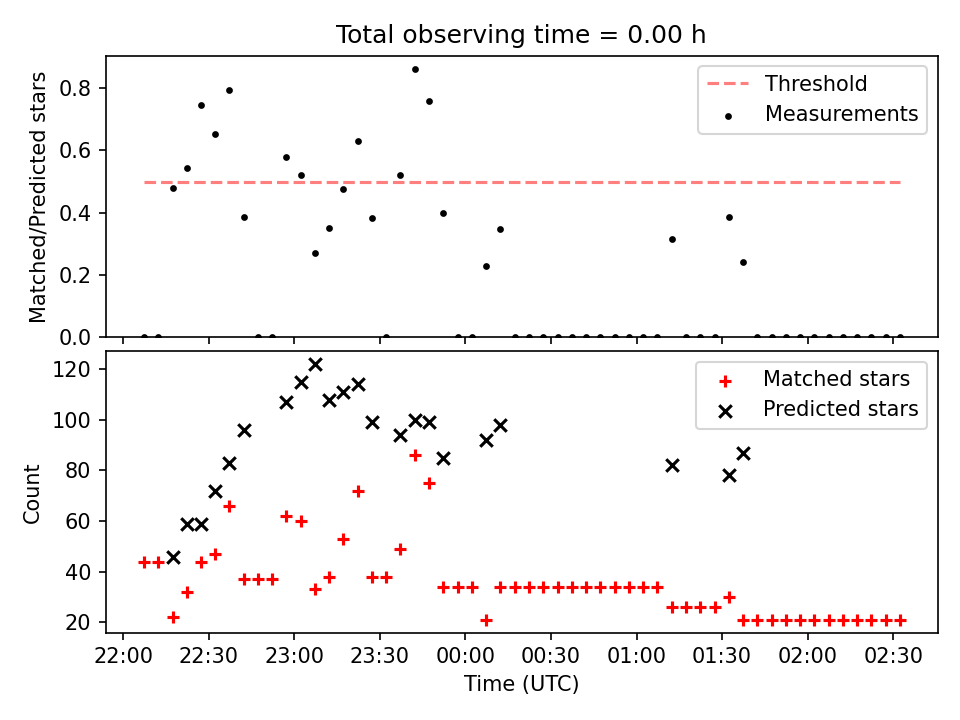 Total observing time = 0.00 h

Matched/Predicted stars

0.8
0.6
0.4
0.2
0.0

Threshold
Measurements

Count

120
100
80
60
40
20

Matched stars
Predicted stars

22:00 22:30 23:00 23:30 00:00 00:30 01:00 01:30 02:00 02:30
Time (UTC)